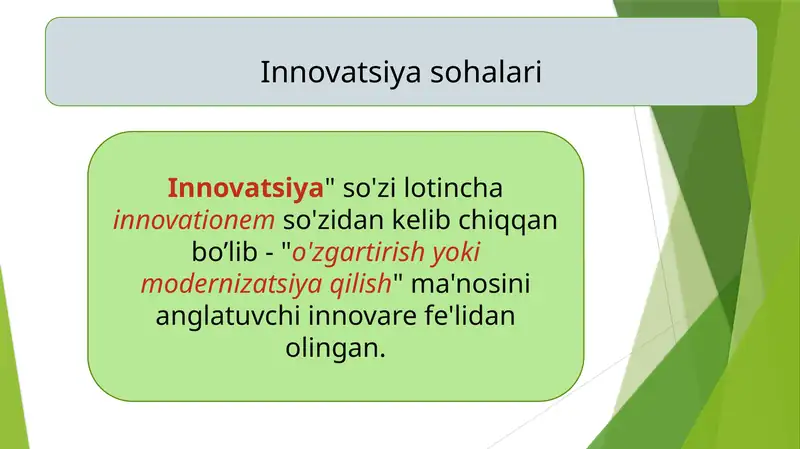 Innovatsiya sohalari

Innovatsiya" so'zi lotincha innovationem so'zidan kelib chiqqan bo’lib - "o'zgartirish yoki modernizatsiya qilish" ma'nosini anglatuvchi innovare fe'lidan olingan.